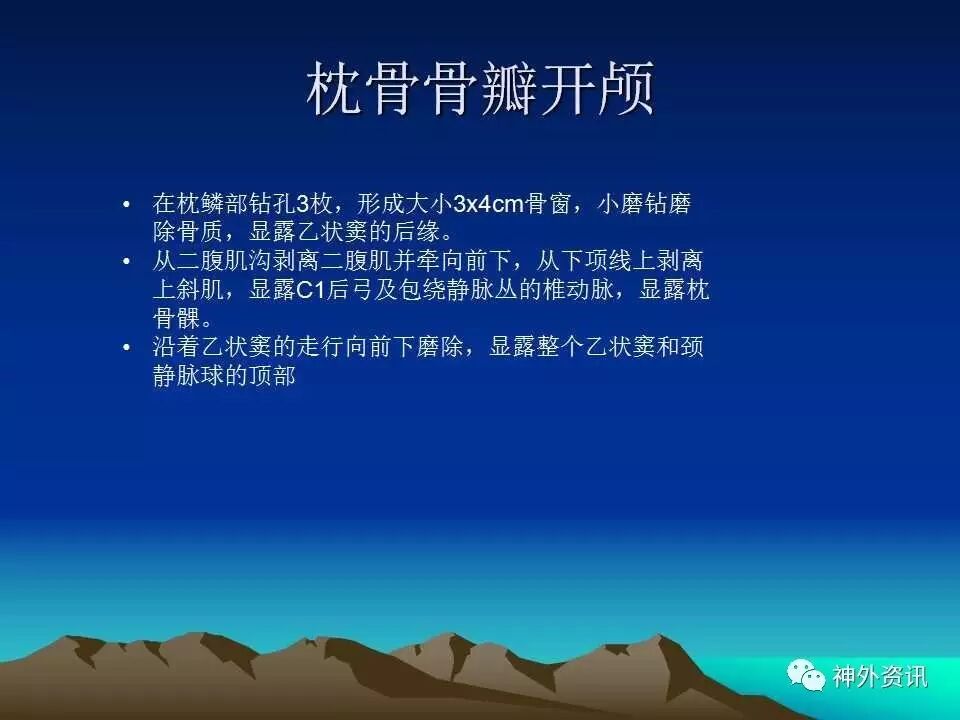 枕骨骨瓣开颅

• 在枕鳞部钻孔3枚，形成大小3x4cm骨窗，小磨钻磨除骨质，显露乙状窦的后缘。
• 从二腹肌沟剥离二腹肌并牵向前下，从下项线上剥离上斜肌，显露C1后弓及包绕静脉丛的椎动脉，显露枕骨髁。
• 沿着乙状窦的走行向前下磨除，显露整个乙状窦和颈静脉球的顶部

神外资讯